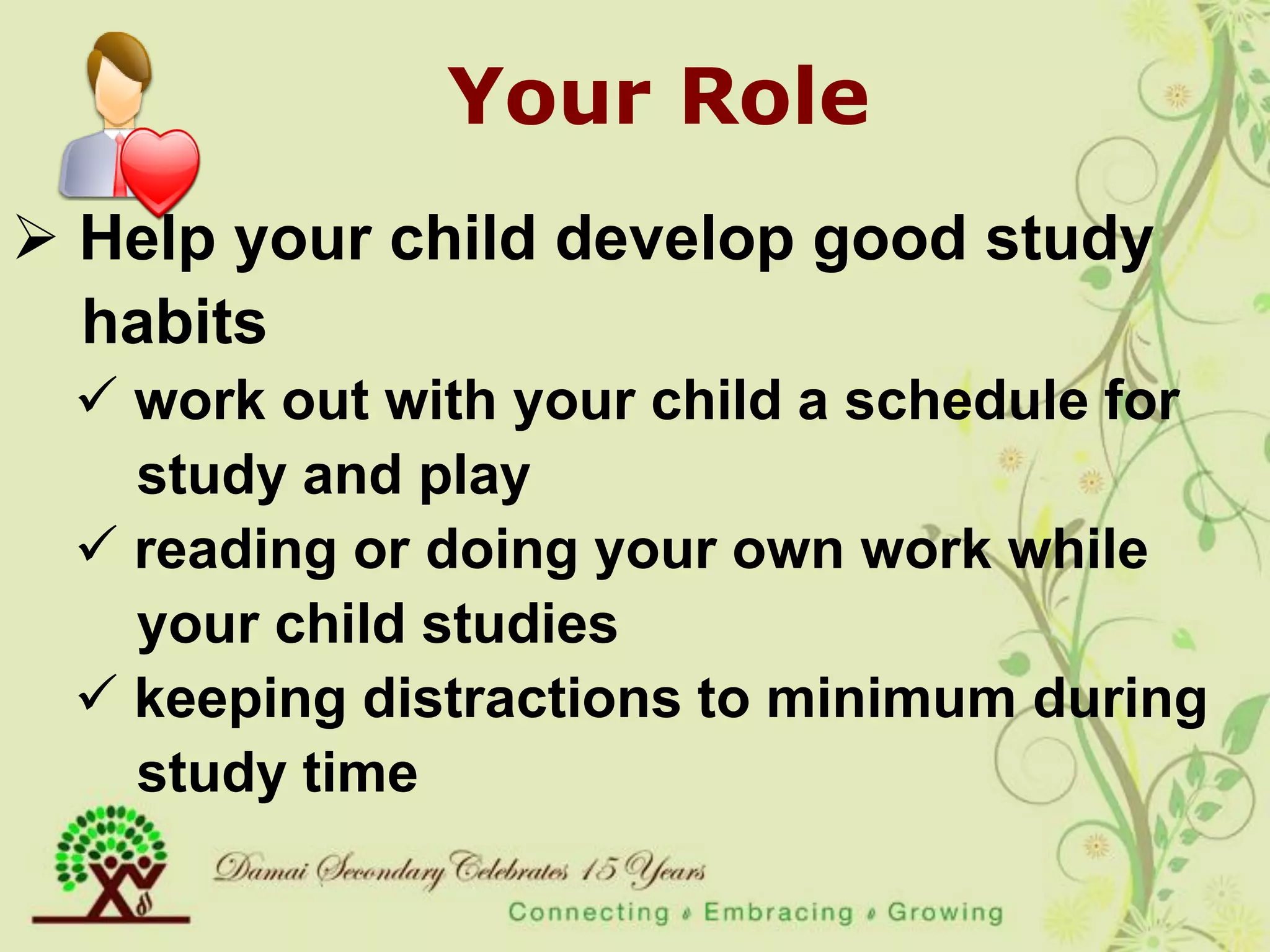 Your Role

➢ Help your child develop good study habits

✓ work out with your child a schedule for study and play

✓ reading or doing your own work while your child studies

✓ keeping distractions to minimum during study time

Damai Secondary Celebrates 15 Years

Connecting • Embracing • Growing